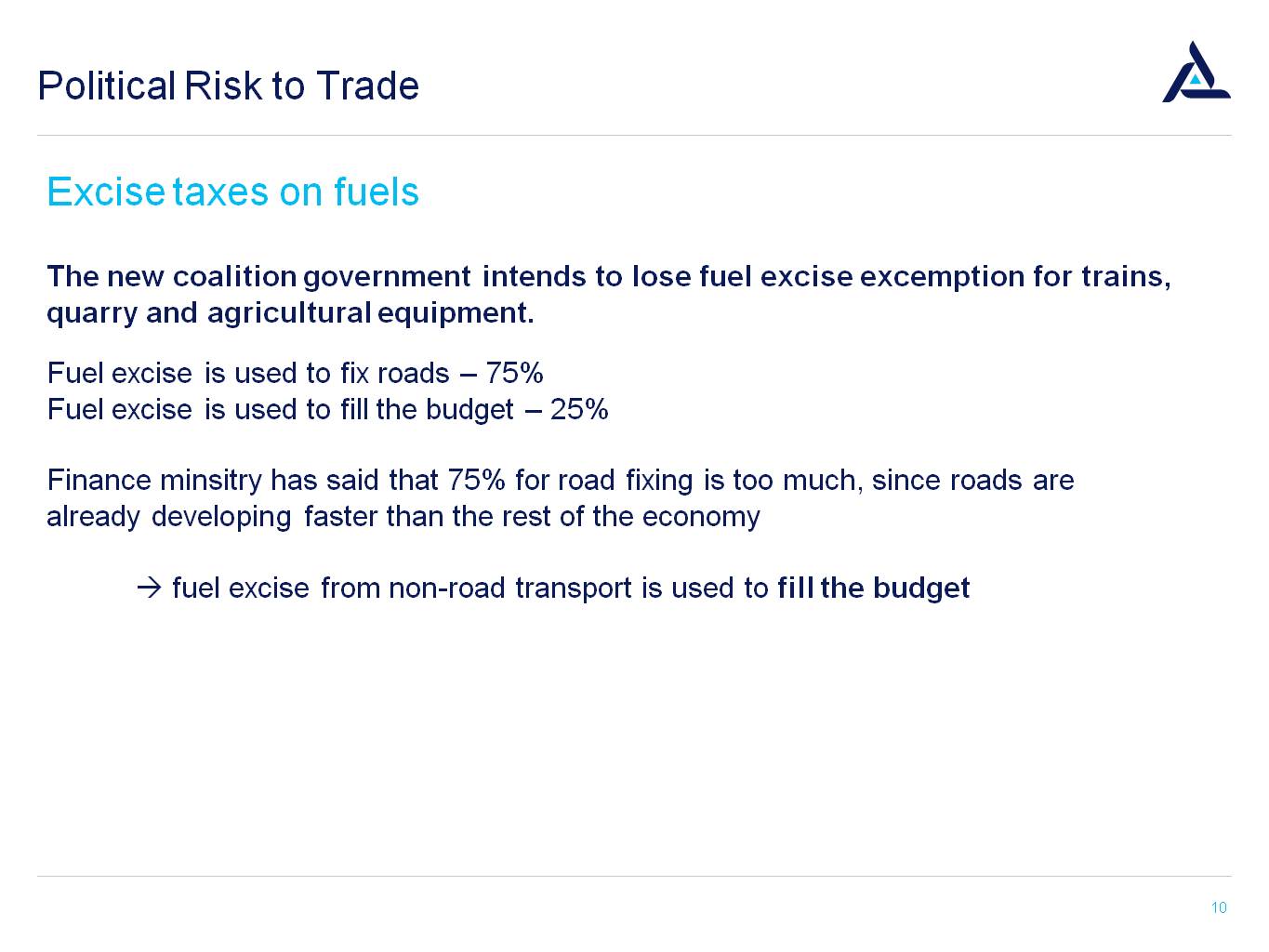 Political Risk to Trade

Excise taxes on fuels

The new coalition government intends to lose fuel excise excemption for trains, quarry and agricultural equipment.

Fuel excise is used to fix roads – 75%
Fuel excise is used to fill the budget – 25%

Finance minsitry has said that 75% for road fixing is too much, since roads are already developing faster than the rest of the economy

→ fuel excise from non-road transport is used to fill the budget

10